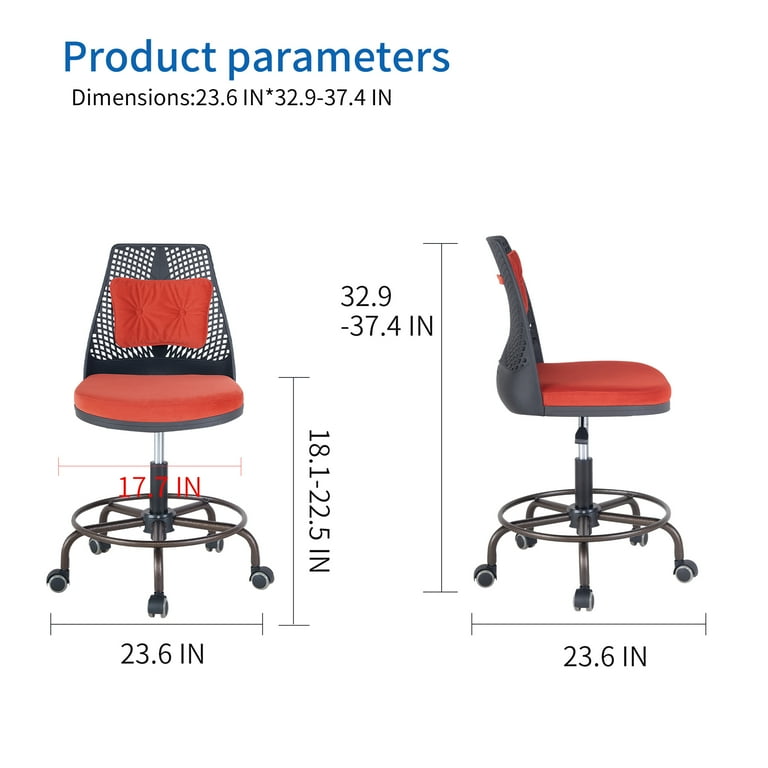 Product parameters
Dimensions:23.6 IN*32.9-37.4 IN

17.7 IN

18.1-22.5 IN

23.6 IN

32.9
-37.4 IN

23.6 IN